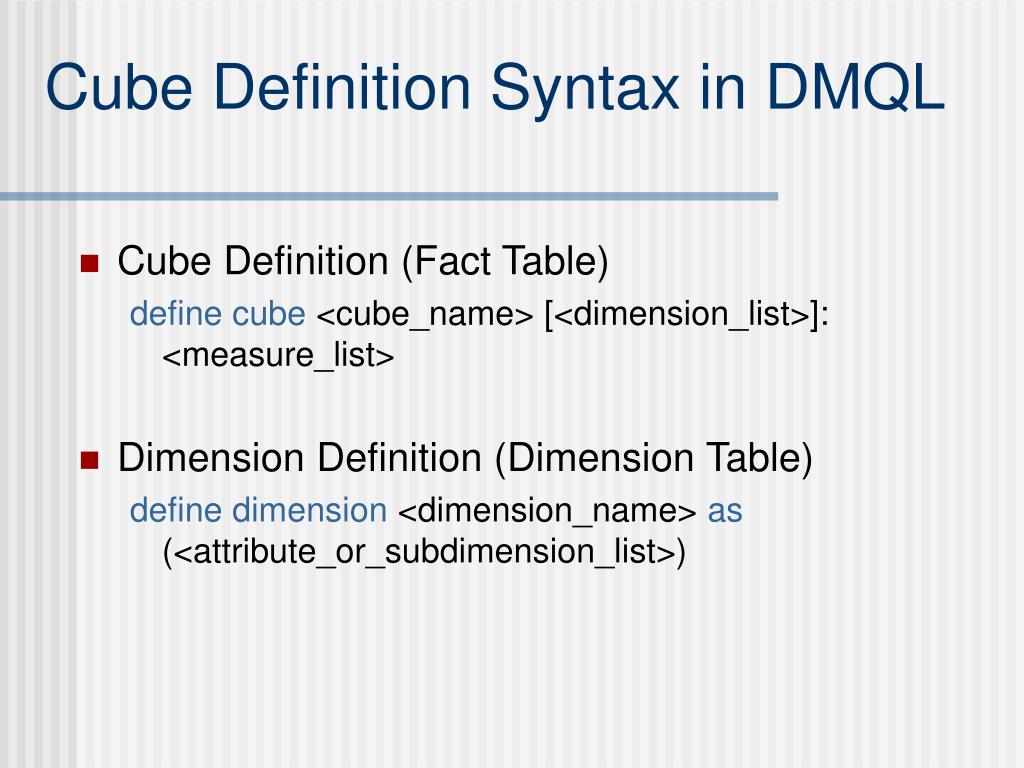 Cube Definition Syntax in DMQL

Cube Definition (Fact Table)

define cube <cube_name> [<dimension_list>]: <measure_list>

Dimension Definition (Dimension Table)

define dimension <dimension_name> as (<attribute_or_subdimension_list>)